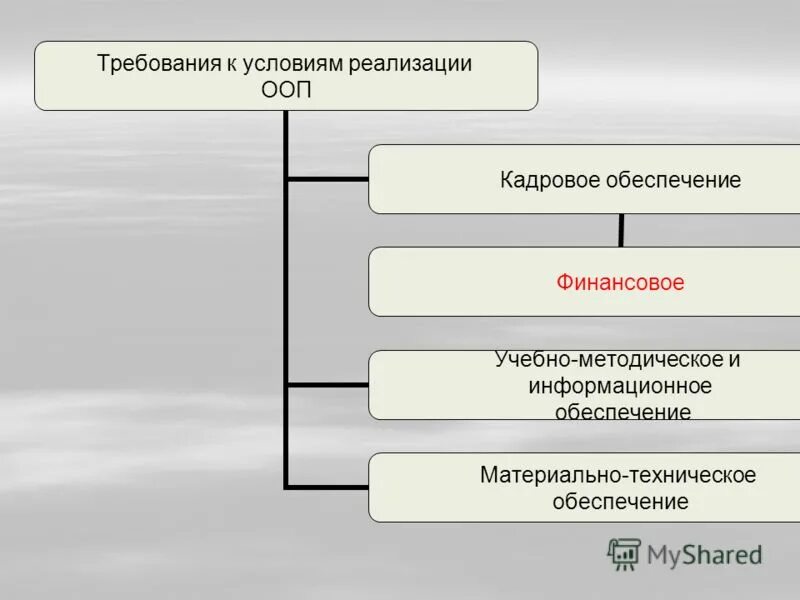 Требования к условиям реализации ООП

Кадровое обеспечение

Финансовое

Учебно-методическое и информационное обеспечение

Материально-техническое обеспечение

MyShared